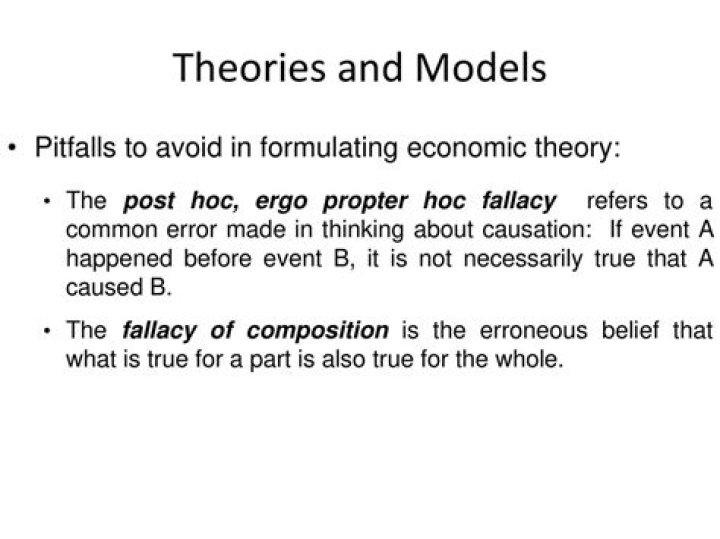 Theories and Models

• Pitfalls to avoid in formulating economic theory:

• The post hoc, ergo propter hoc fallacy refers to a common error made in thinking about causation: If event A happened before event B, it is not necessarily true that A caused B.

• The fallacy of composition is the erroneous belief that what is true for a part is also true for the whole.